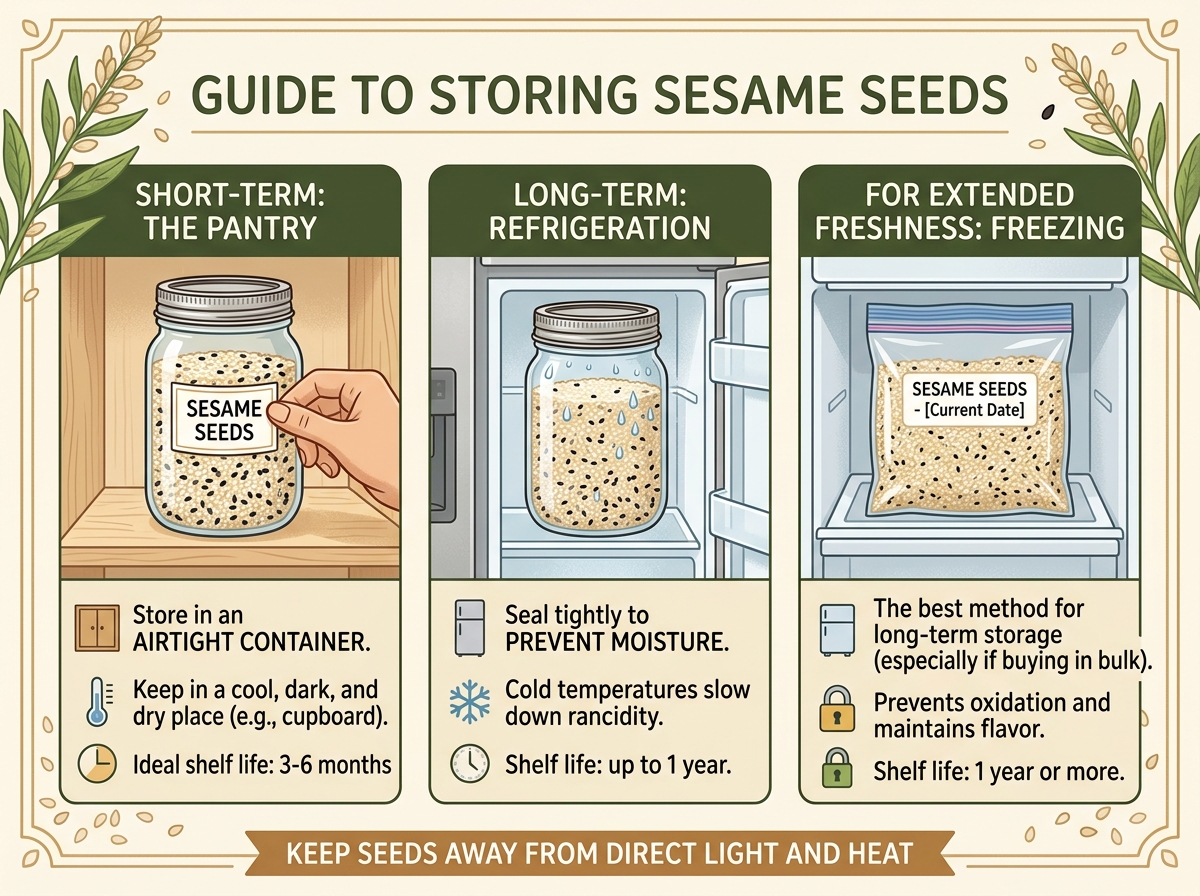 GUIDE TO STORING SESAME SEEDS

SHORT-TERM: THE PANTRY

SESAME SEEDS

Store in an AIRTIGHT CONTAINER.

Keep in a cool, dark, and dry place (e.g., cupboard).

Ideal shelf life: 3-6 months

LONG-TERM: REFRIGERATION

Seal tightly to PREVENT MOISTURE.

Cold temperatures slow down rancidity.

Shelf life: up to 1 year.

FOR EXTENDED FRESHNESS: FREEZING

SESAME SEEDS - [Current Date]

The best method for long-term storage (especially if buying in bulk).

Prevents oxidation and maintains flavor.

Shelf life: 1 year or more.

KEEP SEEDS AWAY FROM DIRECT LIGHT AND HEAT